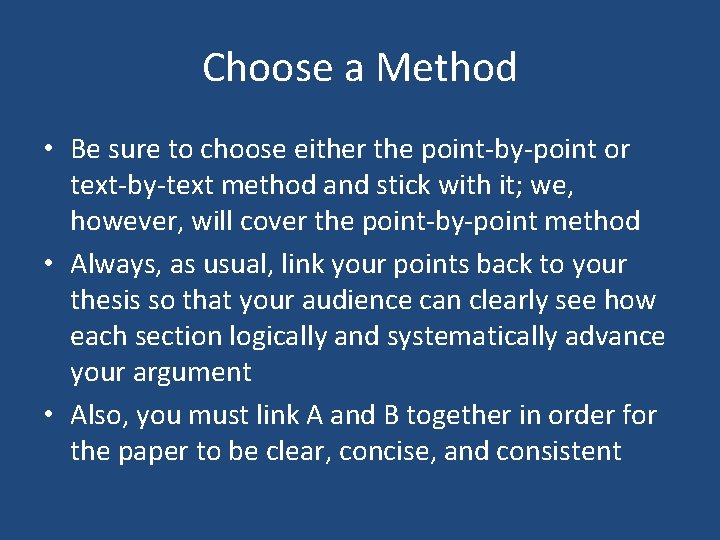 Choose a Method

• Be sure to choose either the point-by-point or text-by-text method and stick with it; we, however, will cover the point-by-point method

• Always, as usual, link your points back to your thesis so that your audience can clearly see how each section logically and systematically advance your argument

• Also, you must link A and B together in order for the paper to be clear, concise, and consistent